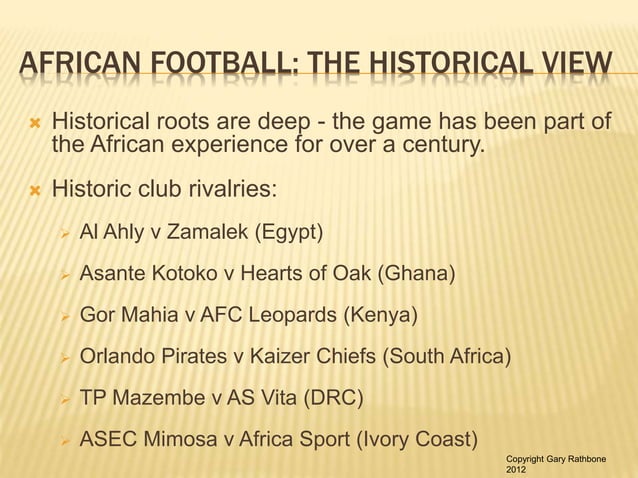 AFRICAN FOOTBALL: THE HISTORICAL VIEW

Historical roots are deep - the game has been part of the African experience for over a century.

Historic club rivalries:

Al Ahly v Zamalek (Egypt)

Asante Kotoko v Hearts of Oak (Ghana)

Gor Mahia v AFC Leopards (Kenya)

Orlando Pirates v Kaizer Chiefs (South Africa)

TP Mazembe v AS Vita (DRC)

ASEC Mimosa v Africa Sport (Ivory Coast)

Copyright Gary Rathbone 2012